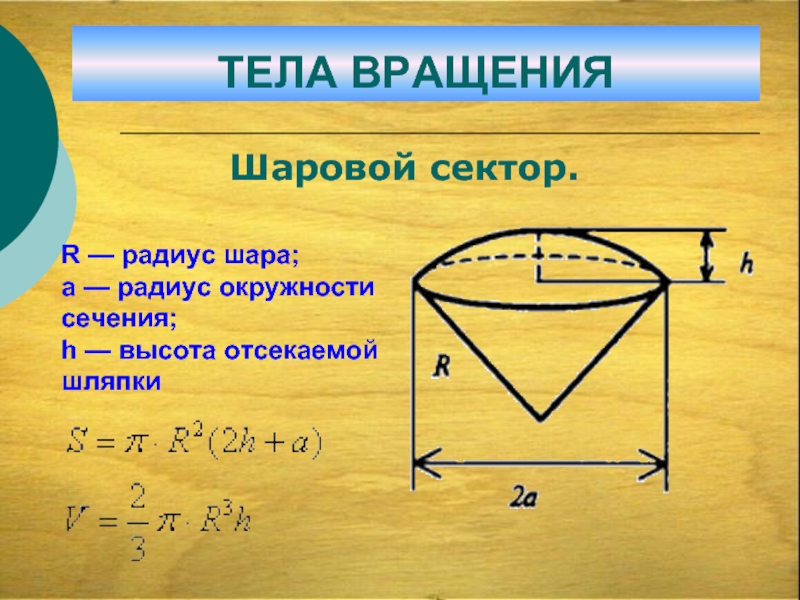 ТЕЛА ВРАЩЕНИЯ

Шаровой сектор.

R — радиус шара;
a — радиус окружности сечения;
h — высота отсекаемой шляпки

$S = \pi \cdot R^2(2h + a)$

$V = \frac{2}{3}\pi \cdot R^3 h$

h

R

2a